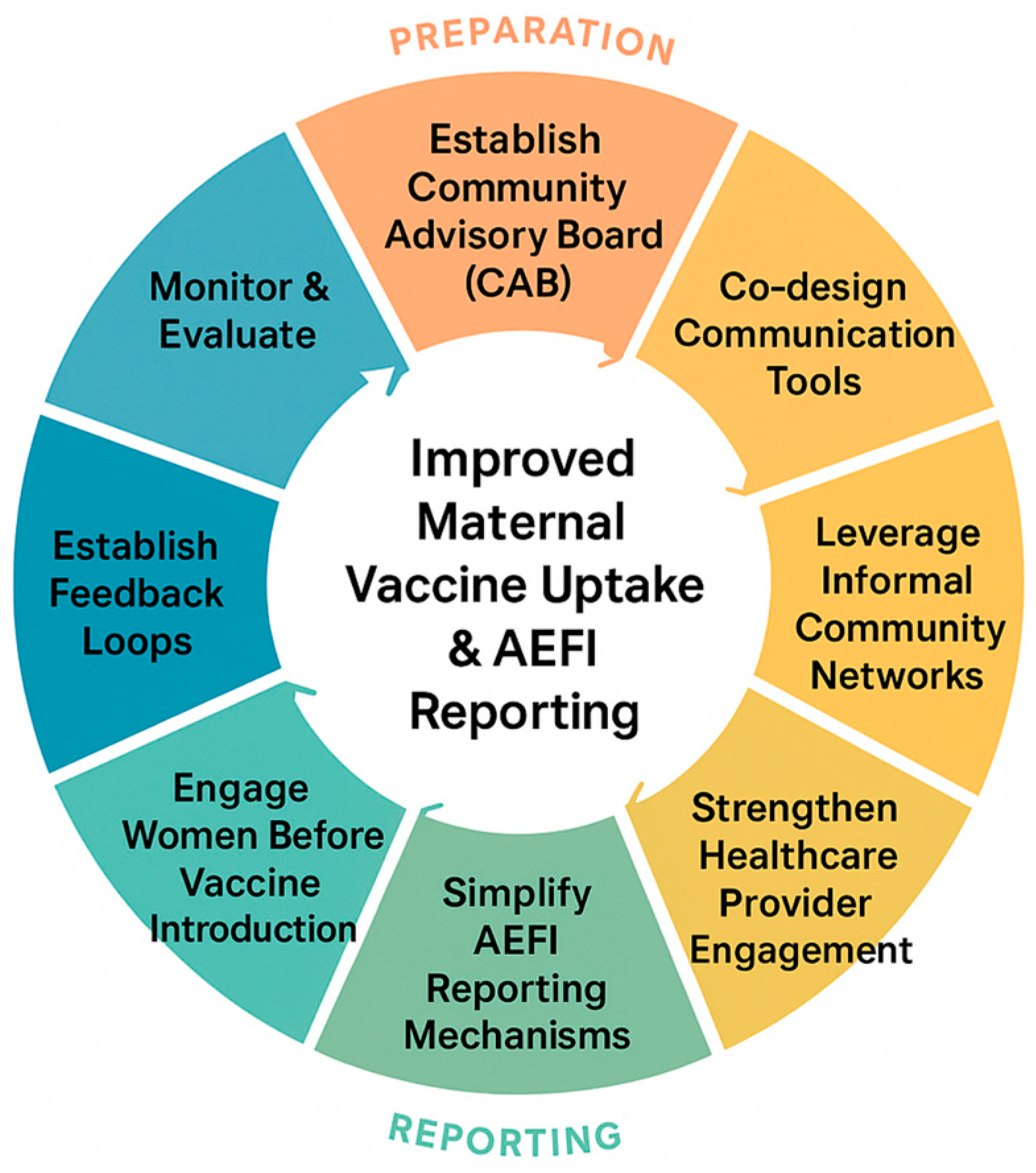 PREPARATION

Establish Community Advisory Board (CAB)

Co-design Communication Tools

Leverage Informal Community Networks

Strengthen Healthcare Provider Engagement

Simplify AEFI Reporting Mechanisms

Engage Women Before Vaccine Introduction

Establish Feedback Loops

Monitor & Evaluate

Improved Maternal Vaccine Uptake & AEFI Reporting

REPORTING